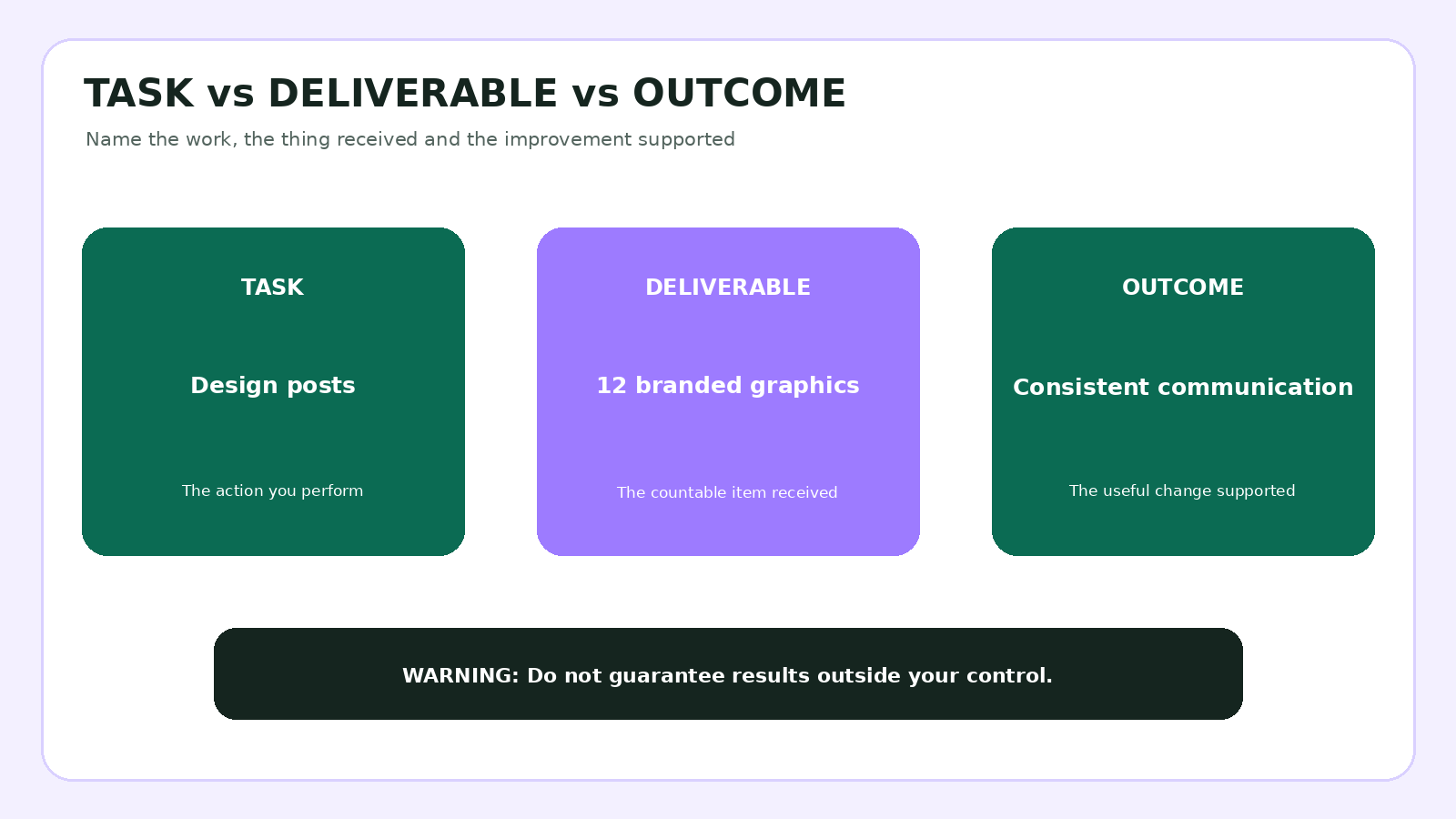 TASK vs DELIVERABLE vs OUTCOME

Name the work, the thing received and the improvement supported

TASK

Design posts

The action you perform

DELIVERABLE

12 branded graphics

The countable item received

OUTCOME

Consistent communication

The useful change supported

WARNING: Do not guarantee results outside your control.